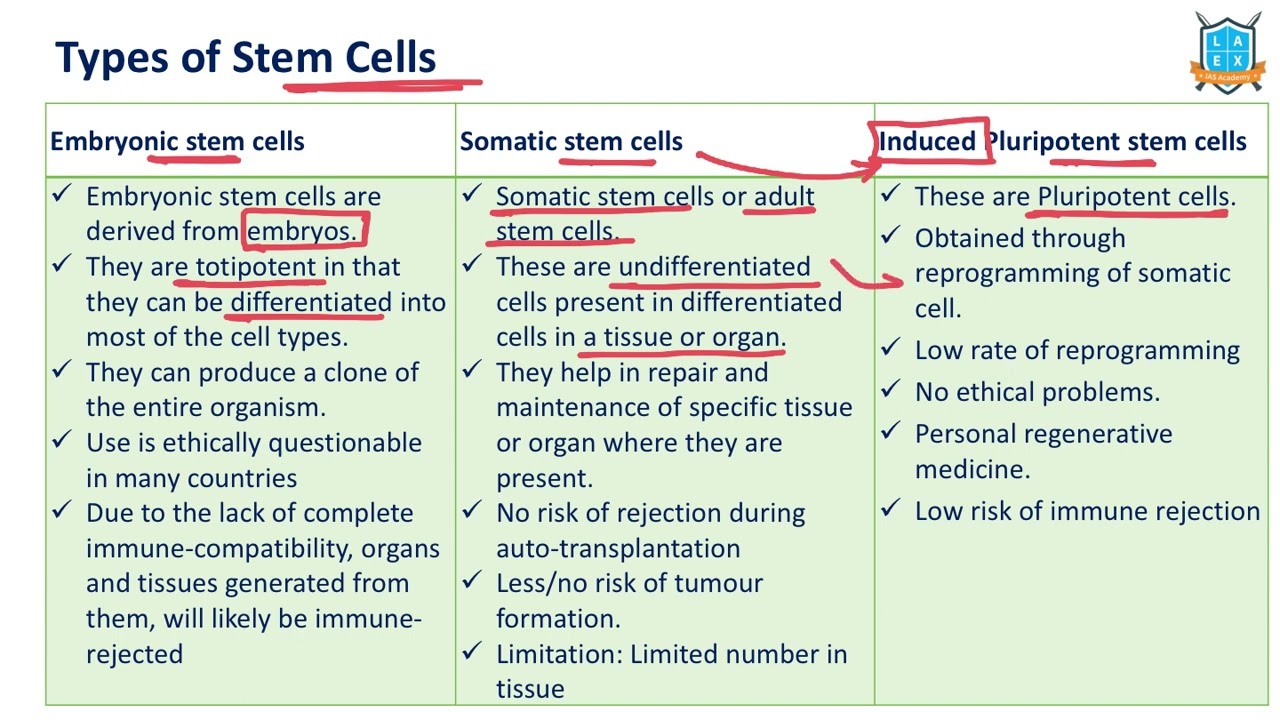 Types of Stem Cells

L A E X
IAS Academy

| Embryonic stem cells | Somatic stem cells | Induced Pluripotent stem cells |
|---|---|---|
| ✓ Embryonic stem cells are derived from embryos. ✓ They are totipotent in that they can be differentiated into most of the cell types. ✓ They can produce a clone of the entire organism. ✓ Use is ethically questionable in many countries ✓ Due to the lack of complete immune-compatibility, organs and tissues generated from them, will likely be immune-rejected | ✓ Somatic stem cells or adult stem cells. ✓ These are undifferentiated cells present in differentiated cells in a tissue or organ. ✓ They help in repair and maintenance of specific tissue or organ where they are present. ✓ No risk of rejection during auto-transplantation ✓ Less/no risk of tumour formation. ✓ Limitation: Limited number in tissue | ✓ These are Pluripotent cells. ✓ Obtained through reprogramming of somatic cell. ✓ Low rate of reprogramming ✓ No ethical problems. ✓ Personal regenerative medicine. ✓ Low risk of immune rejection |